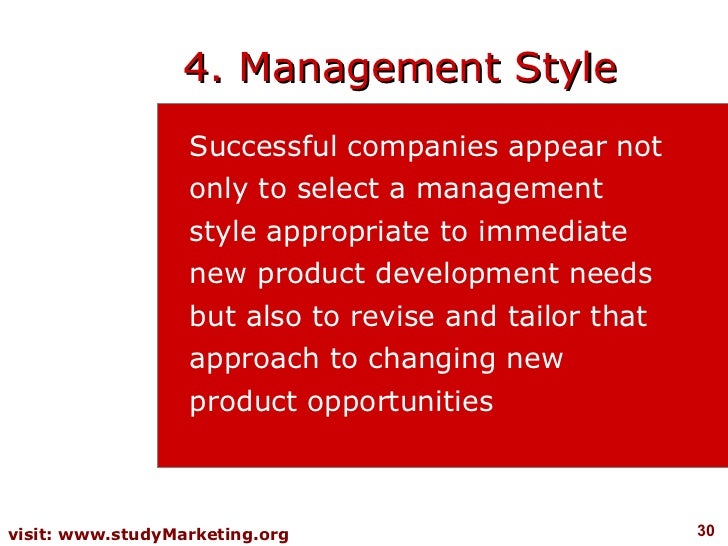 4. Management Style

Successful companies appear not only to select a management style appropriate to immediate new product development needs but also to revise and tailor that approach to changing new product opportunities

visit: www.studyMarketing.org

30